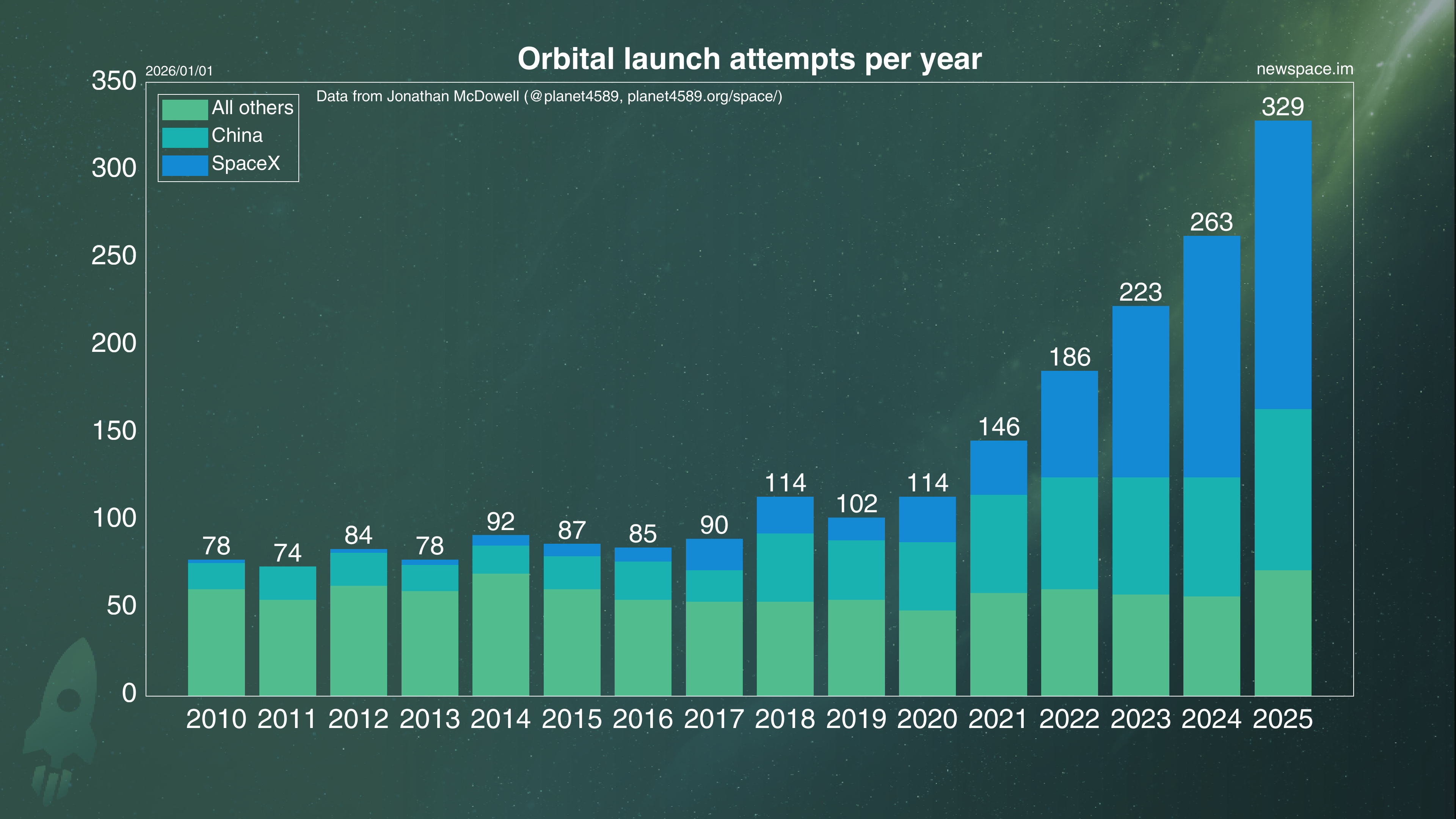 Orbital launch attempts per year

2026/01/01

newspace.im

Data from Jonathan McDowell (@planet4589, planet4589.org/space/)

All others
China
SpaceX

350
300
250
200
150
100
50
0

78
74
84
78
92
87
85
90
114
102
114
146
186
223
263
329

2010 2011 2012 2013 2014 2015 2016 2017 2018 2019 2020 2021 2022 2023 2024 2025